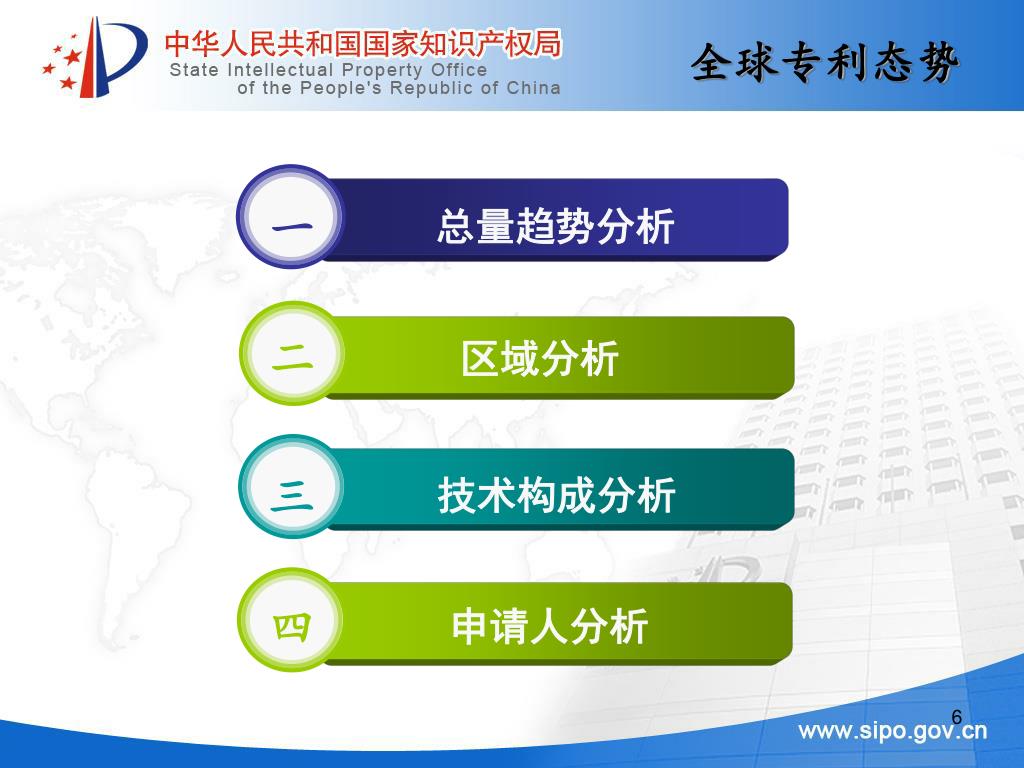 中华人民共和国国家知识产权局
State Intellectual Property Office of the People's Republic of China

全球专利态势

一 总量趋势分析

二 区域分析

三 技术构成分析

四 申请人分析

6

www.sipo.gov.cn